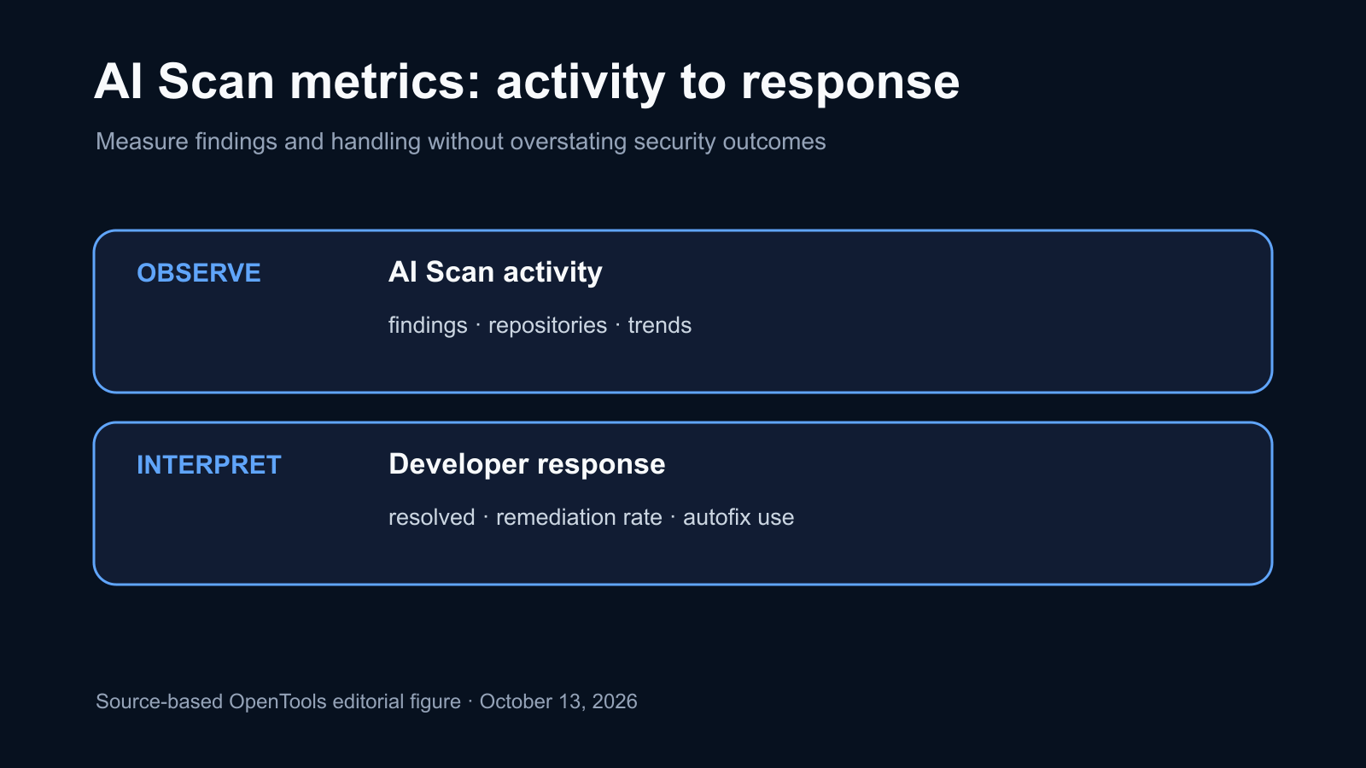 AI Scan metrics: activity to response

Measure findings and handling without overstating security outcomes

OBSERVE

AI Scan activity

findings · repositories · trends

INTERPRET

Developer response

resolved · remediation rate · autofix use

Source-based OpenTools editorial figure · October 13, 2026